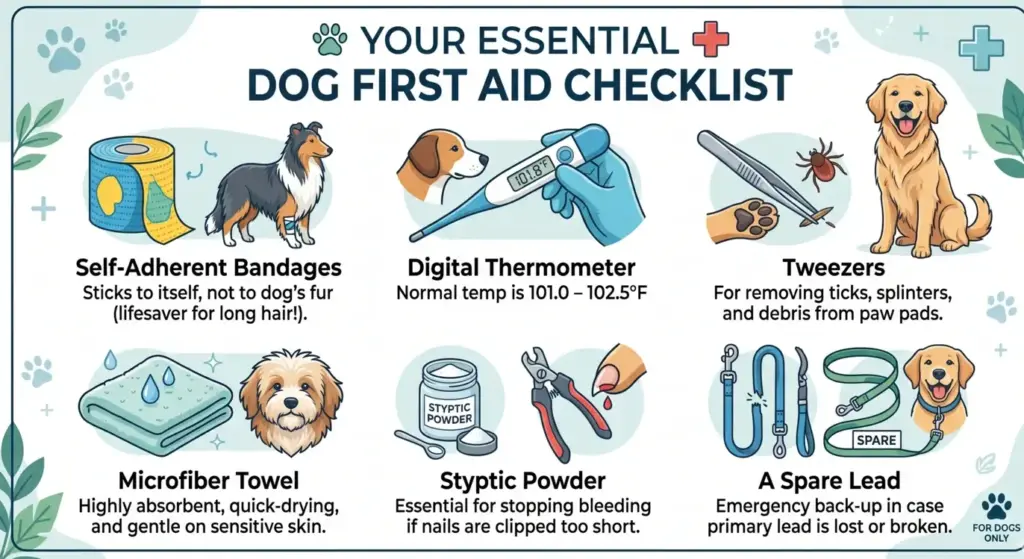 YOUR ESSENTIAL
DOG FIRST AID CHECKLIST

101.8°F

Self-Adherent Bandages
Sticks to itself, not to dog's fur (lifesaver for long hair!).

Digital Thermometer
Normal temp is 101.0 – 102.5°F

Tweezers
For removing ticks, splinters, and debris from paw pads.

STYPTIC POWDER

SPARE

Microfiber Towel
Highly absorbent, quick-drying, and gentle on sensitive skin.

Styptic Powder
Essential for stopping bleeding if nails are clipped too short.

A Spare Lead
Emergency back-up in case primary lead is lost or broken.

FOR DOGS ONLY